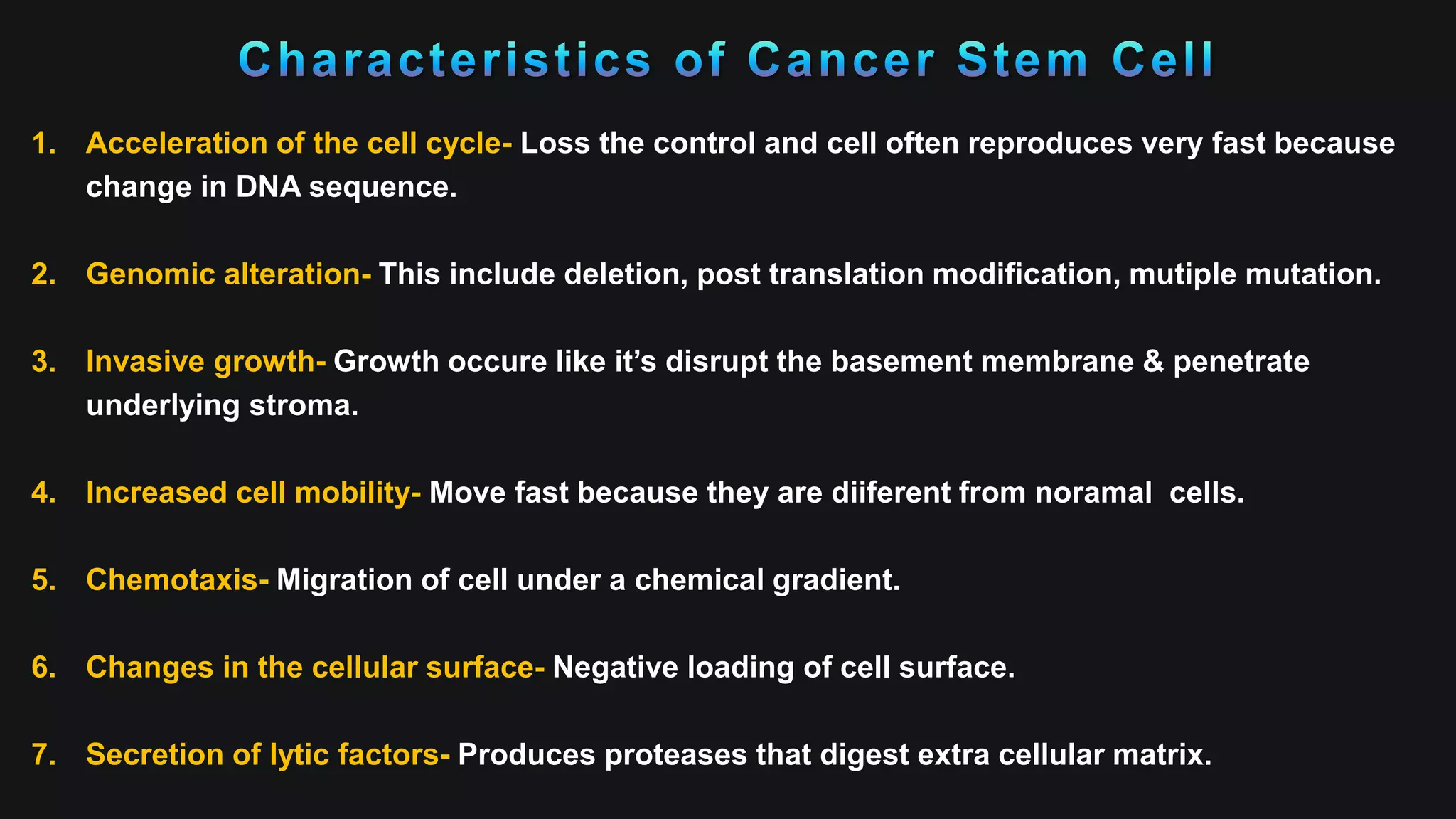 Characteristics of Cancer Stem Cell

1. Acceleration of the cell cycle- Loss the control and cell often reproduces very fast because change in DNA sequence.

2. Genomic alteration- This include deletion, post translation modification, mutiple mutation.

3. Invasive growth- Growth occure like it's disrupt the basement membrane & penetrate underlying stroma.

4. Increased cell mobility- Move fast because they are diiferent from noramal cells.

5. Chemotaxis- Migration of cell under a chemical gradient.

6. Changes in the cellular surface- Negative loading of cell surface.

7. Secretion of lytic factors- Produces proteases that digest extra cellular matrix.